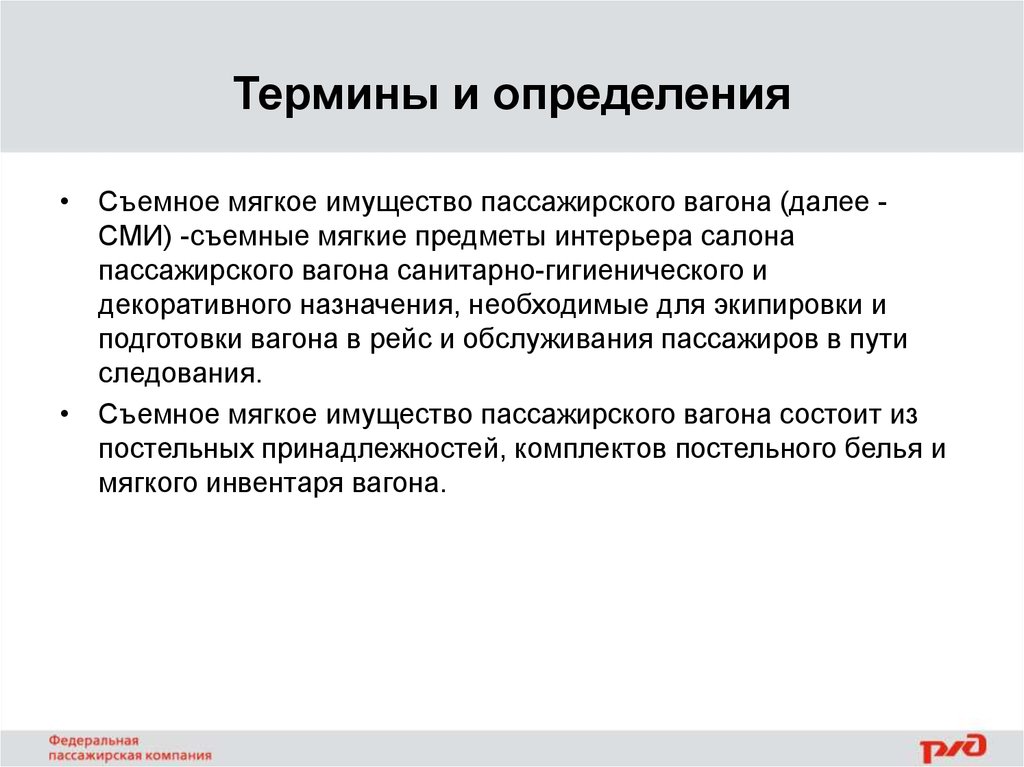 Термины и определения

• Съемное мягкое имущество пассажирского вагона (далее - СМИ) -съемные мягкие предметы интерьера салона пассажирского вагона санитарно-гигиенического и декоративного назначения, необходимые для экипировки и подготовки вагона в рейс и обслуживания пассажиров в пути следования.

• Съемное мягкое имущество пассажирского вагона состоит из постельных принадлежностей, комплектов постельного белья и мягкого инвентаря вагона.

Федеральная пассажирская компания

РЖД